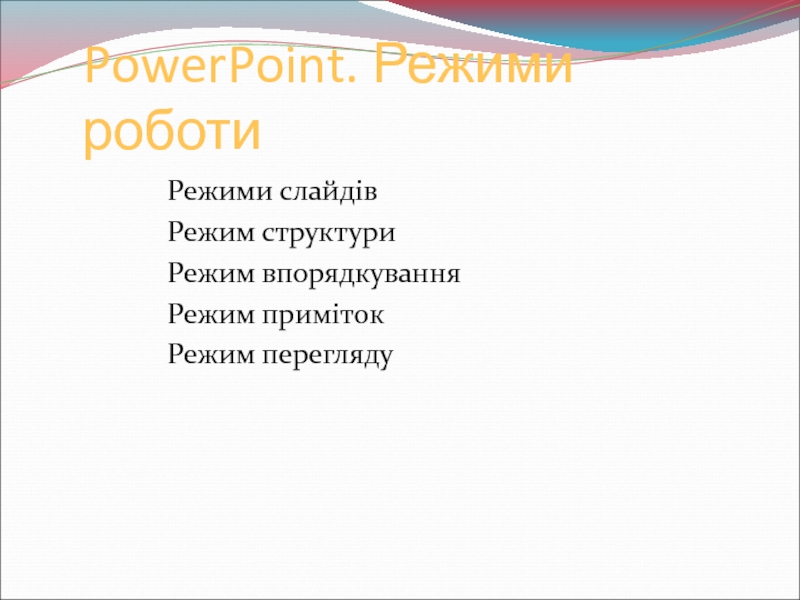 PowerPoint. Режими роботи

Режими слайдів
Режим структури
Режим впорядкування
Режим приміток
Режим перегляду